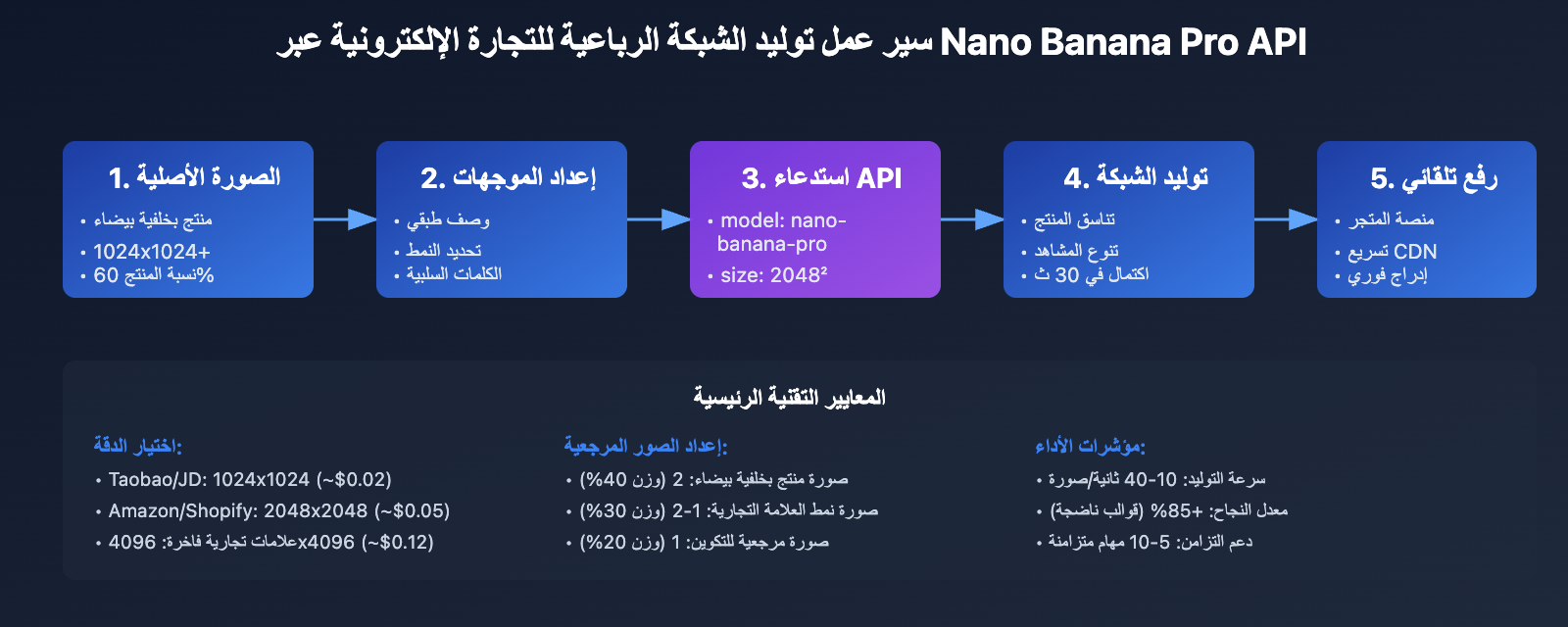 سير عمل توليد الشبكة الرباعية للتجارة الإلكترونية عبر Nano Banana Pro API

1. الصورة الأصلية
• منتج بخلفية بيضاء
• 1024x1024+
• نسبة المنتج 60%

2. إعداد الموجهات
• وصف طبقي
• تحديد النمط
• الكلمات السلبية

3. استدعاء API
• model: nano-banana-pro
• size: 2048²

4. توليد الشبكة
• تناسق المنتج
• تنوع المشاهد
• اكتمال في 30 ث

5. رفع تلقائي
• منصة المتجر
• تسريع CDN
• إدراج فوري

المعايير التقنية الرئيسية

اختيار الدقة:
• Taobao/JD: 1024x1024 (~$0.02)
• Amazon/Shopify: 2048x2048 (~$0.05)
• علامات تجارية فاخرة: 4096x4096 (~$0.12)

إعداد الصور المرجعية:
• صورة منتج بخلفية بيضاء: 2 (وزن 40%)
• صورة نمط العلامة التجارية: 1-2 (وزن 30%)
• صورة مرجعية للتكوين: 1 (وزن 20%)

مؤشرات الأداء:
• سرعة التوليد: 10-40 ثانية/صورة
• معدل النجاح: +85% (قوالب ناضجة)
• دعم التزامن: 5-10 مهام متزامنة